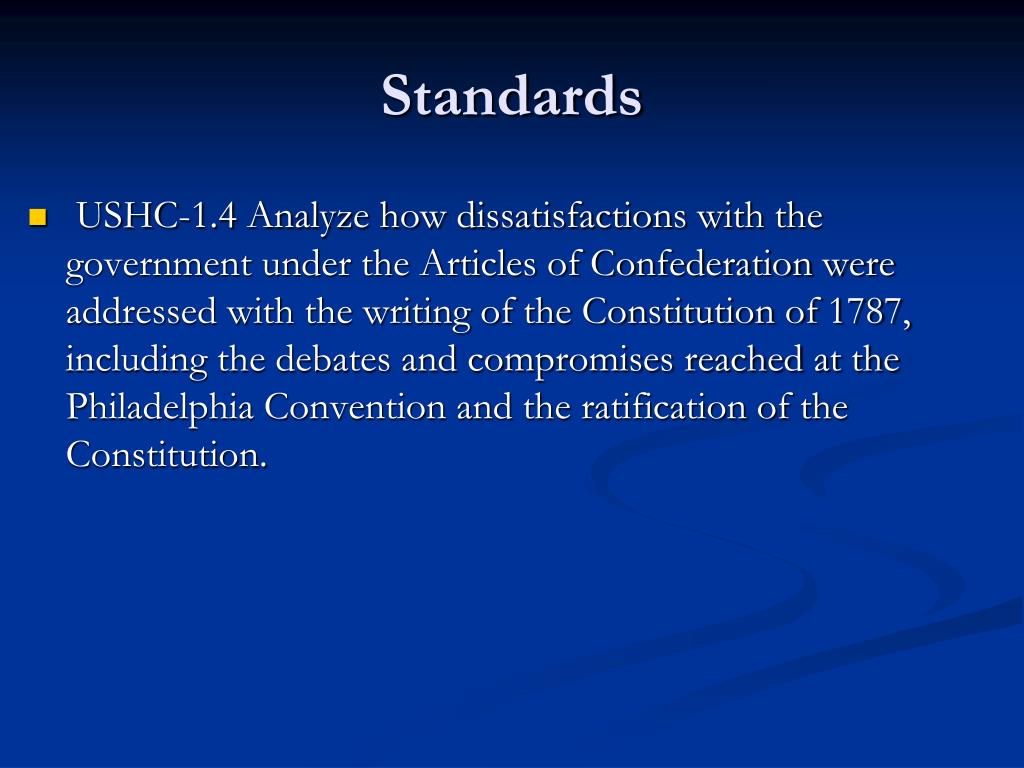 Standards

USHC-1.4 Analyze how dissatisfactions with the government under the Articles of Confederation were addressed with the writing of the Constitution of 1787, including the debates and compromises reached at the Philadelphia Convention and the ratification of the Constitution.